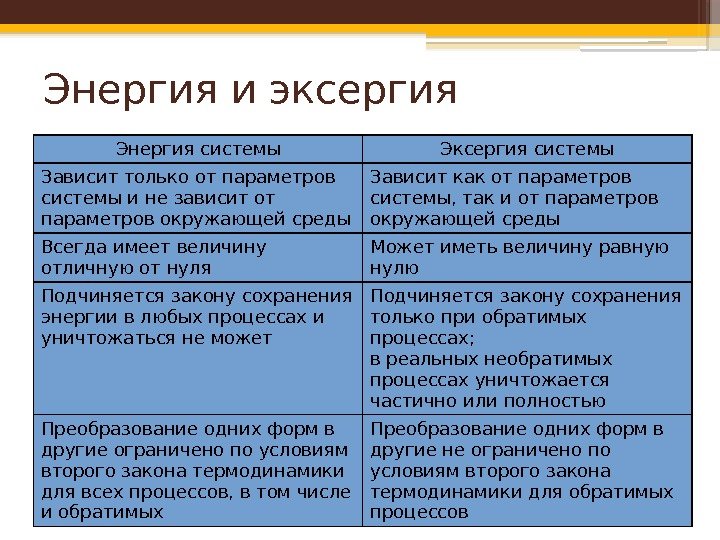 Энергия и эксергия

| Энергия системы | Эксергия системы |
|---|---|
| Зависит только от параметров системы и не зависит от параметров окружающей среды | Зависит как от параметров системы, так и от параметров окружающей среды |
| Всегда имеет величину отличную от нуля | Может иметь величину равную нулю |
| Подчиняется закону сохранения энергии в любых процессах и уничтожаться не может | Подчиняется закону сохранения только при обратимых процессах; в реальных необратимых процессах уничтожается частично или полностью |
| Преобразование одних форм в другие ограничено по условиям второго закона термодинамики для всех процессов, в том числе и обратимых | Преобразование одних форм в другие не ограничено по условиям второго закона термодинамики для обратимых процессов |